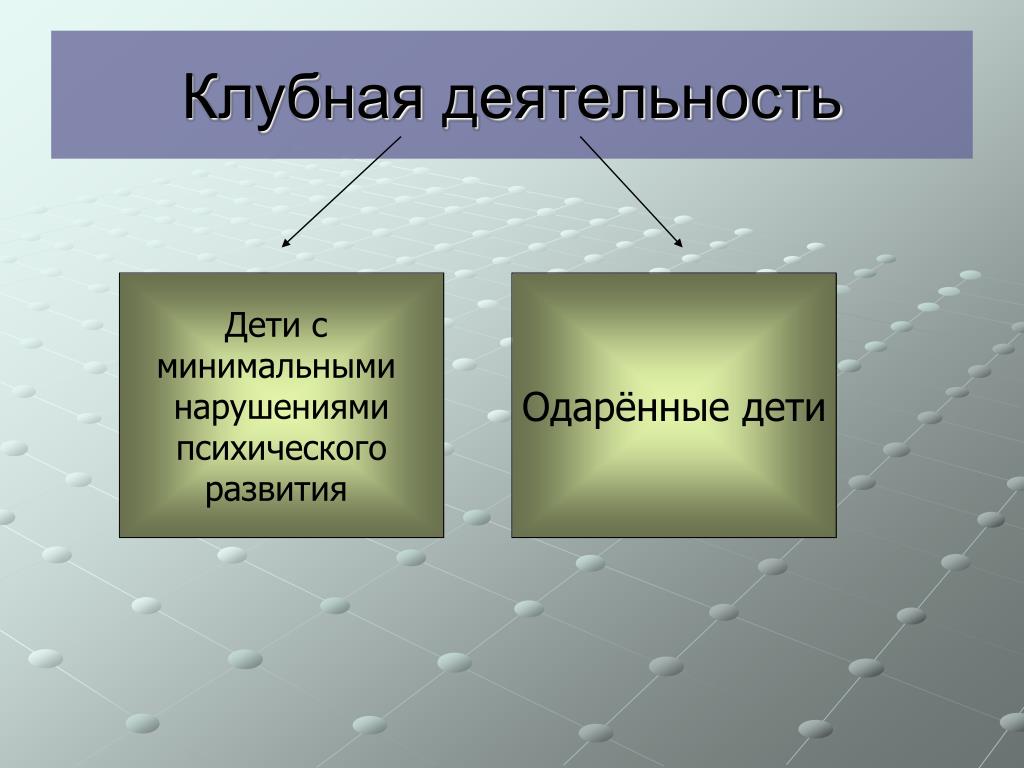 Клубная деятельность

Дети с минимальными нарушениями психического развития

Одарённые дети